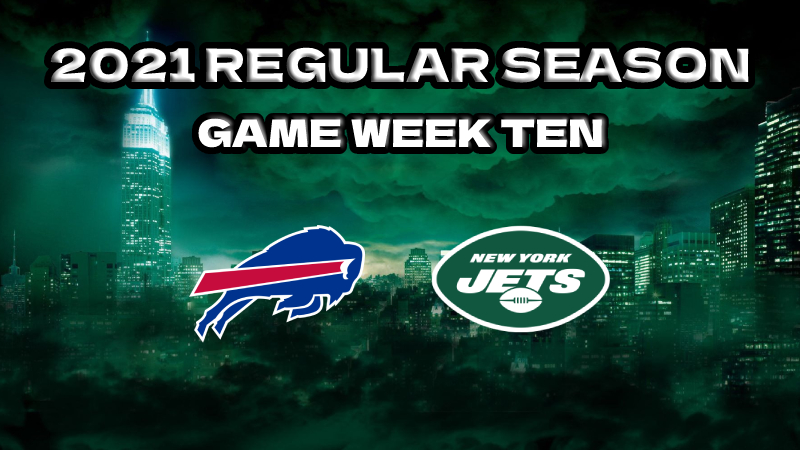 2021 REGULAR SEASON
GAME WEEK TEN

NEW YORK
JETS